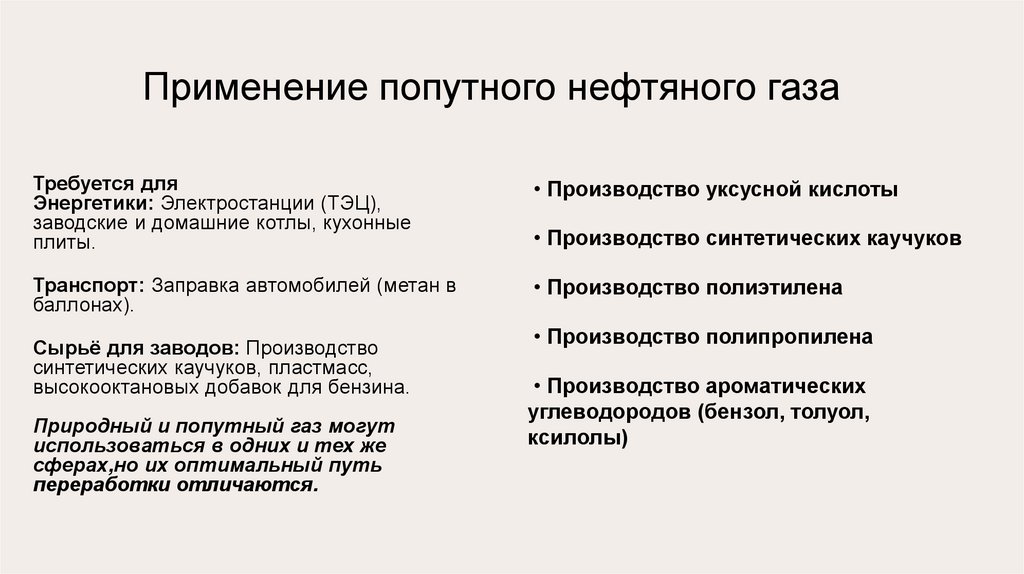 Применение попутного нефтяного газа

Требуется для
Энергетики: Электростанции (ТЭЦ), заводские и домашние котлы, кухонные плиты.

Транспорт: Заправка автомобилей (метан в баллонах).

Сырьё для заводов: Производство синтетических каучуков, пластмасс, высокооктановых добавок для бензина.

Природный и попутный газ могут использоваться в одних и тех же сферах,но их оптимальный путь переработки отличаются.

• Производство уксусной кислоты

• Производство синтетических каучуков

• Производство полиэтилена

• Производство полипропилена

• Производство ароматических углеводородов (бензол, толуол, ксилолы)